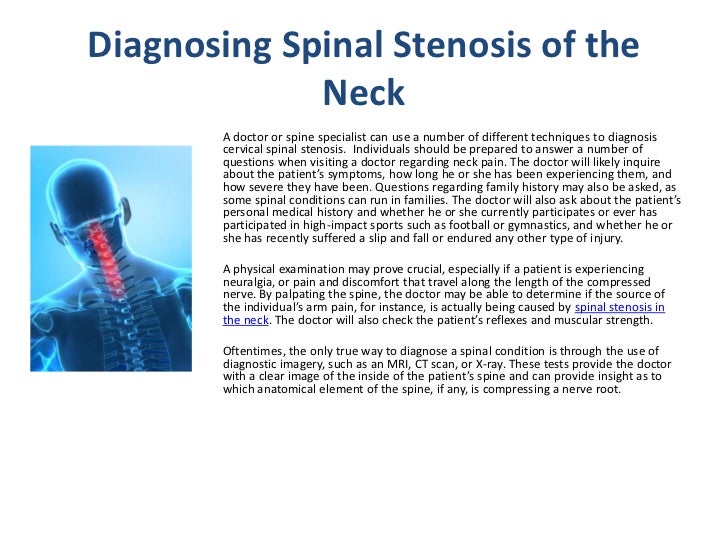 Diagnosing Spinal Stenosis of the Neck

A doctor or spine specialist can use a number of different techniques to diagnosis cervical spinal stenosis. Individuals should be prepared to answer a number of questions when visiting a doctor regarding neck pain. The doctor will likely inquire about the patient's symptoms, how long he or she has been experiencing them, and how severe they have been. Questions regarding family history may also be asked, as some spinal conditions can run in families. The doctor will also ask about the patient's personal medical history and whether he or she currently participates or ever has participated in high-impact sports such as football or gymnastics, and whether he or she has recently suffered a slip and fall or endured any other type of injury.

A physical examination may prove crucial, especially if a patient is experiencing neuralgia, or pain and discomfort that travel along the length of the compressed nerve. By palpating the spine, the doctor may be able to determine if the source of the individual's arm pain, for instance, is actually being caused by spinal stenosis in the neck. The doctor will also check the patient's reflexes and muscular strength.

Oftentimes, the only true way to diagnose a spinal condition is through the use of diagnostic imagery, such as an MRI, CT scan, or X-ray. These tests provide the doctor with a clear image of the inside of the patient's spine and can provide insight as to which anatomical element of the spine, if any, is compressing a nerve root.